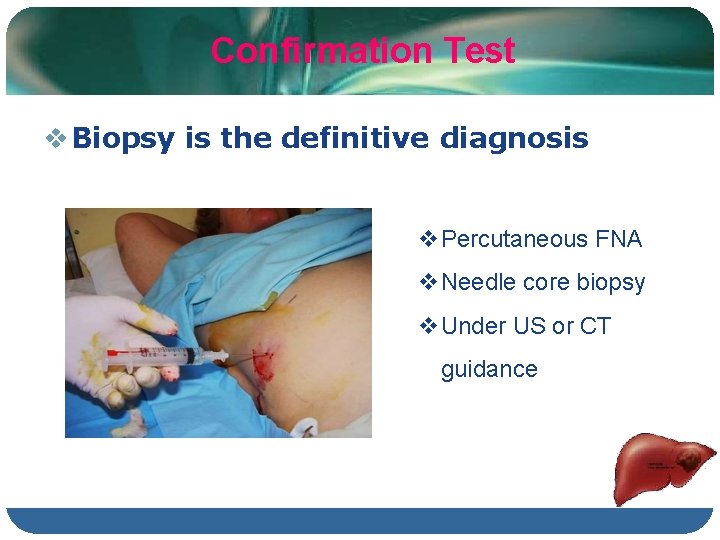 Confirmation Test

❖ Biopsy is the definitive diagnosis

❖ Percutaneous FNA
❖ Needle core biopsy
❖ Under US or CT guidance